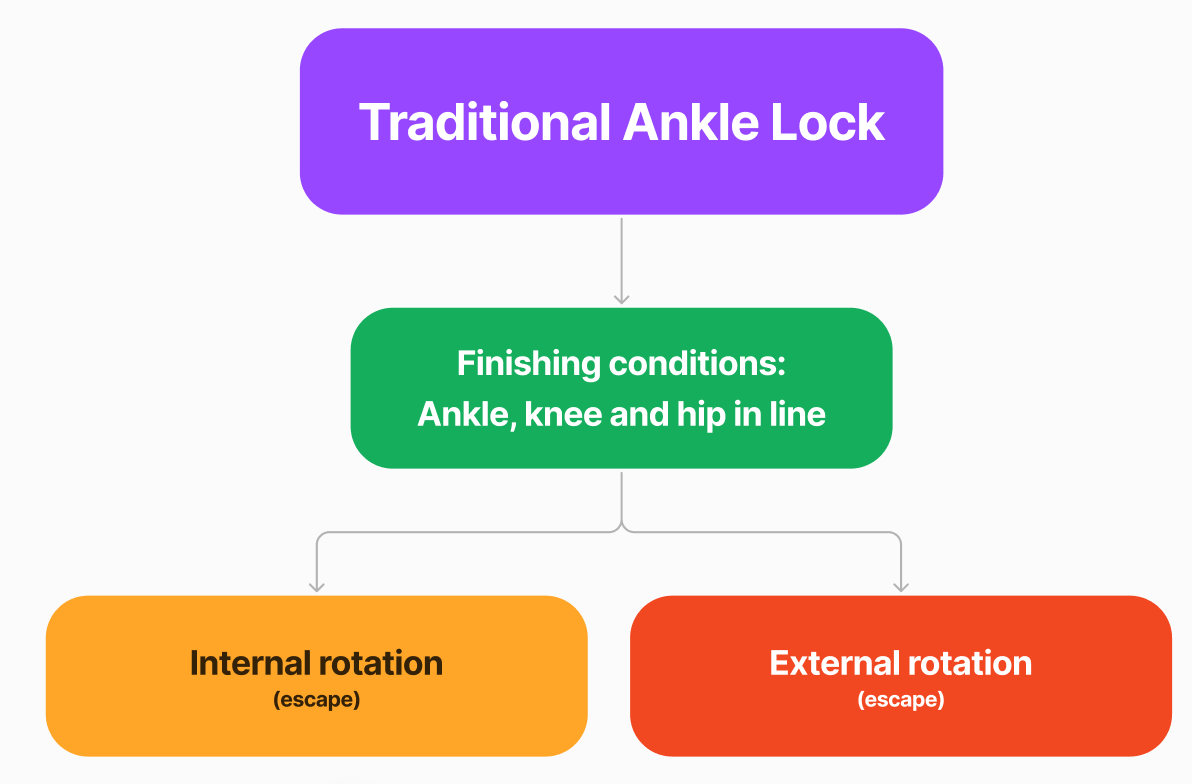 Traditional Ankle Lock

Finishing conditions:
Ankle, knee and hip in line

Internal rotation
(escape)

External rotation
(escape)